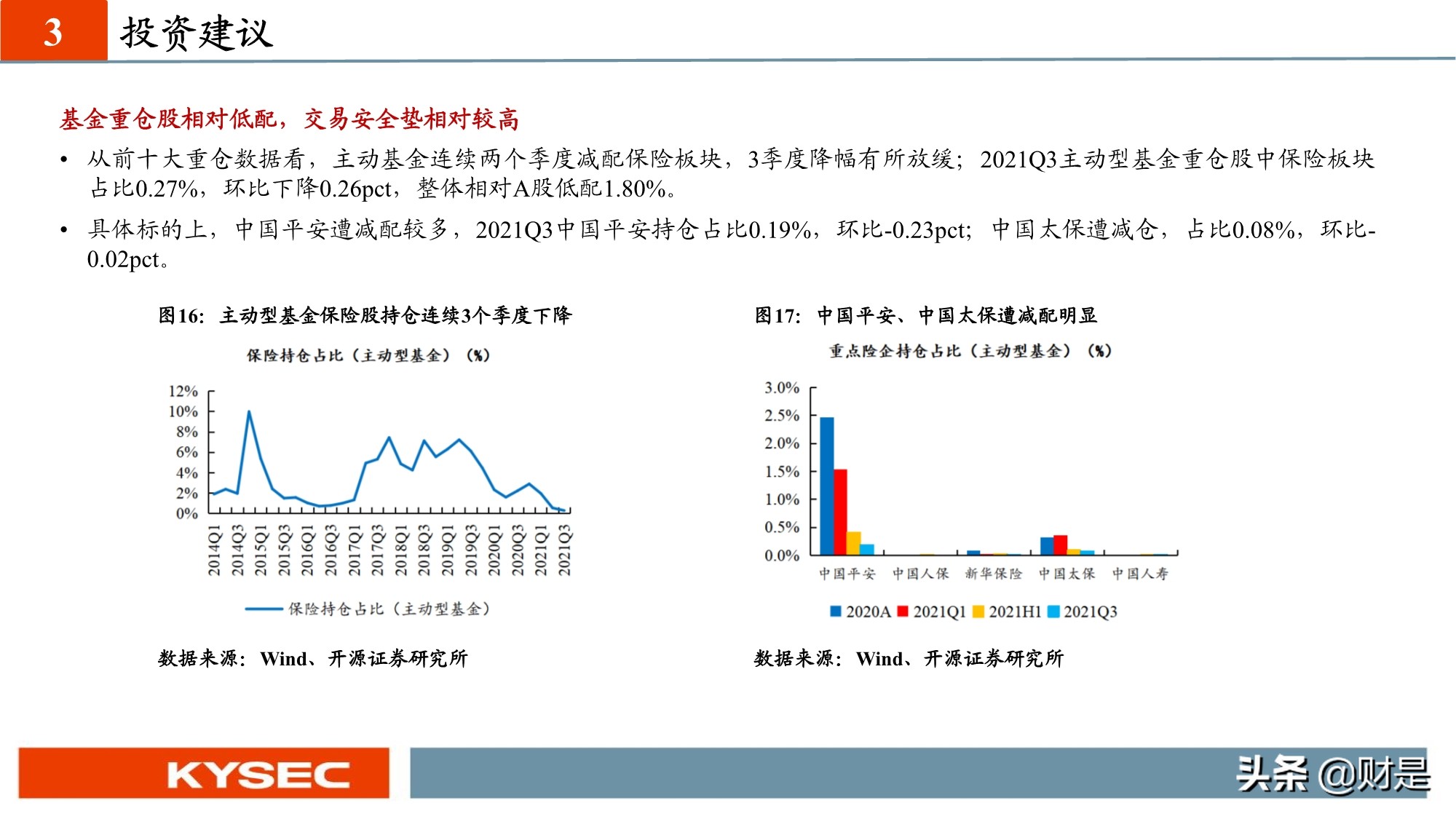 3 投资建议

基金重仓股相对低配，交易安全垫相对较高

• 从前十大重仓数据看，主动基金连续两个季度减配保险板块，3季度降幅有所放缓；2021Q3主动型基金重仓股中保险板块占比0.27%，环比下降0.26pct，整体相对A股低配1.80%。

• 具体标的上，中国平安遭减配较多，2021Q3中国平安持仓占比0.19%，环比-0.23pct；中国太保遭减仓，占比0.08%，环比-0.02pct。

图16：主动型基金保险股持仓连续3个季度下降

保险持仓占比（主动型基金）（%）

12%
10%
8%
6%
4%
2%
0%

2014Q1 2014Q3 2015Q1 2015Q3 2016Q1 2016Q3 2017Q1 2017Q3 2018Q1 2018Q3 2019Q1 2019Q3 2020Q1 2020Q3 2021Q1 2021Q3

保险持仓占比（主动型基金）

数据来源：Wind、开源证券研究所

图17：中国平安、中国太保遭减配明显

重点险企持仓占比（主动型基金）（%）

3.0%
2.5%
2.0%
1.5%
1.0%
0.5%
0.0%

中国平安 中国人保 新华保险 中国太保 中国人寿

2020A 2021Q1 2021H1 2021Q3

数据来源：Wind、开源证券研究所

KYSEC

头条 @财是